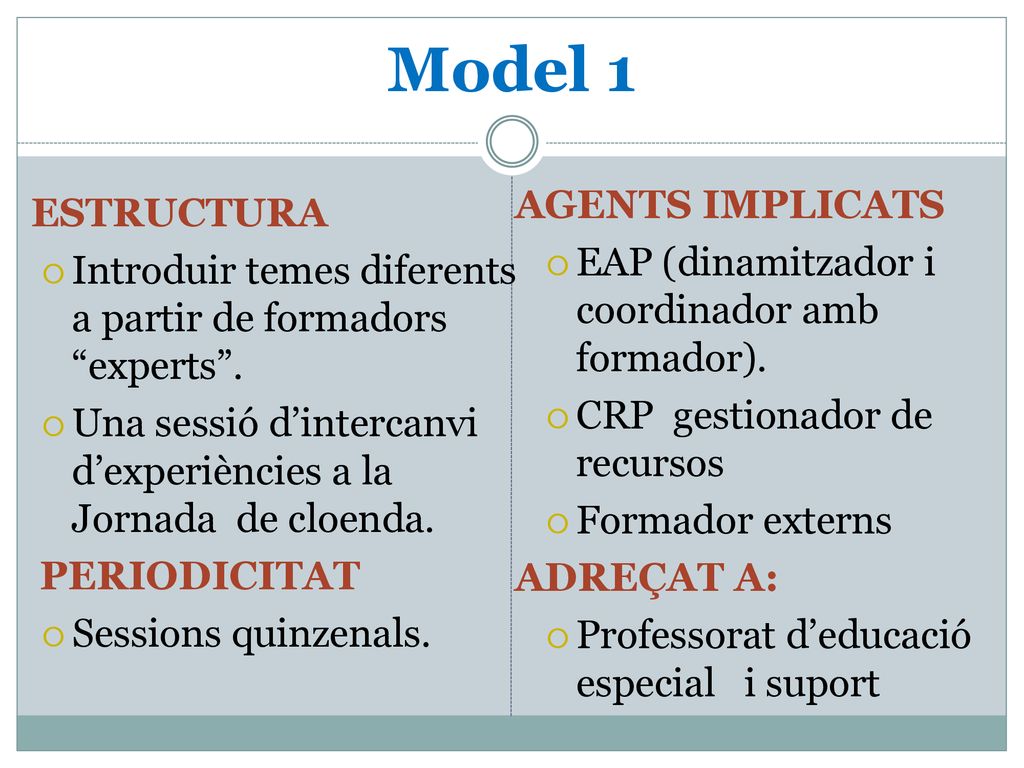 Model 1

ESTRUCTURA
Introduir temes diferents a partir de formadors “experts”.
Una sessió d’intercanvi d’experiències a la Jornada de cloenda.
PERIODICITAT
Sessions quinzenals.

AGENTS IMPLICATS
EAP (dinamitzador i coordinador amb formador).
CRP gestionador de recursos
Formador externs
ADREÇAT A:
Professorat d’educació especial i suport